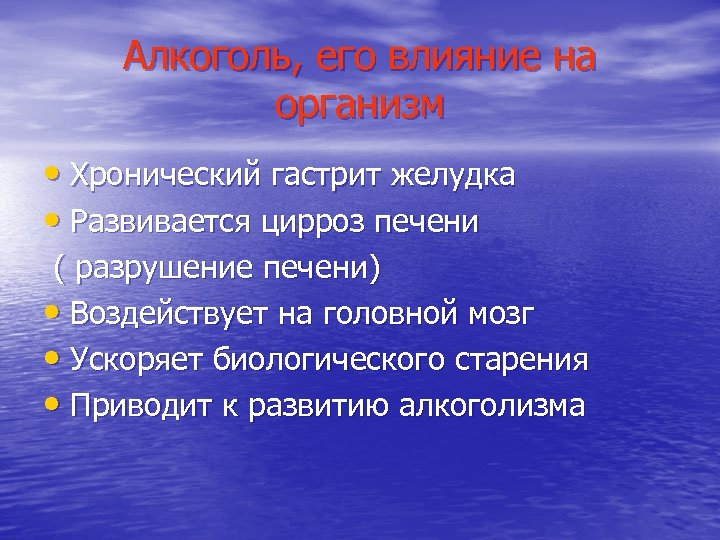 Алкоголь, его влияние на организм

• Хронический гастрит желудка
• Развивается цирроз печени
( разрушение печени)
• Воздействует на головной мозг
• Ускоряет биологического старения
• Приводит к развитию алкоголизма